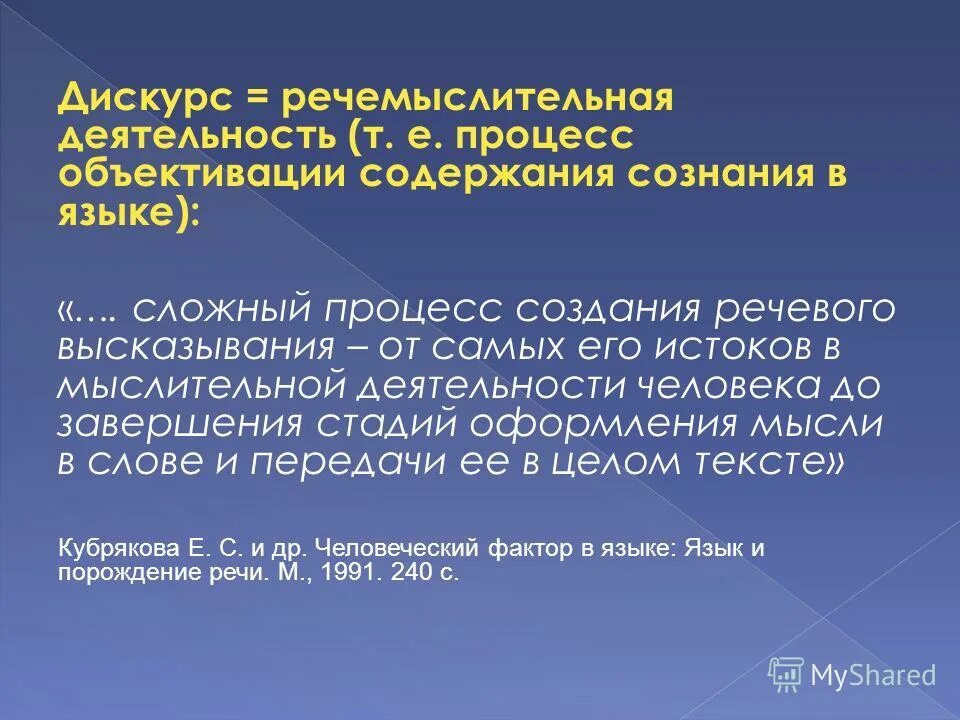 Дискурс = речемыслительная деятельность (т. е. процесс объективации содержания сознания в языке):

«…. сложный процесс создания речевого высказывания – от самых его истоков в мыслительной деятельности человека до завершения стадий оформления мысли в слове и передачи ее в целом тексте»

Кубрякова Е. С. и др. Человеческий фактор в языке: Язык и порождение речи. М., 1991. 240 с.

MyShared